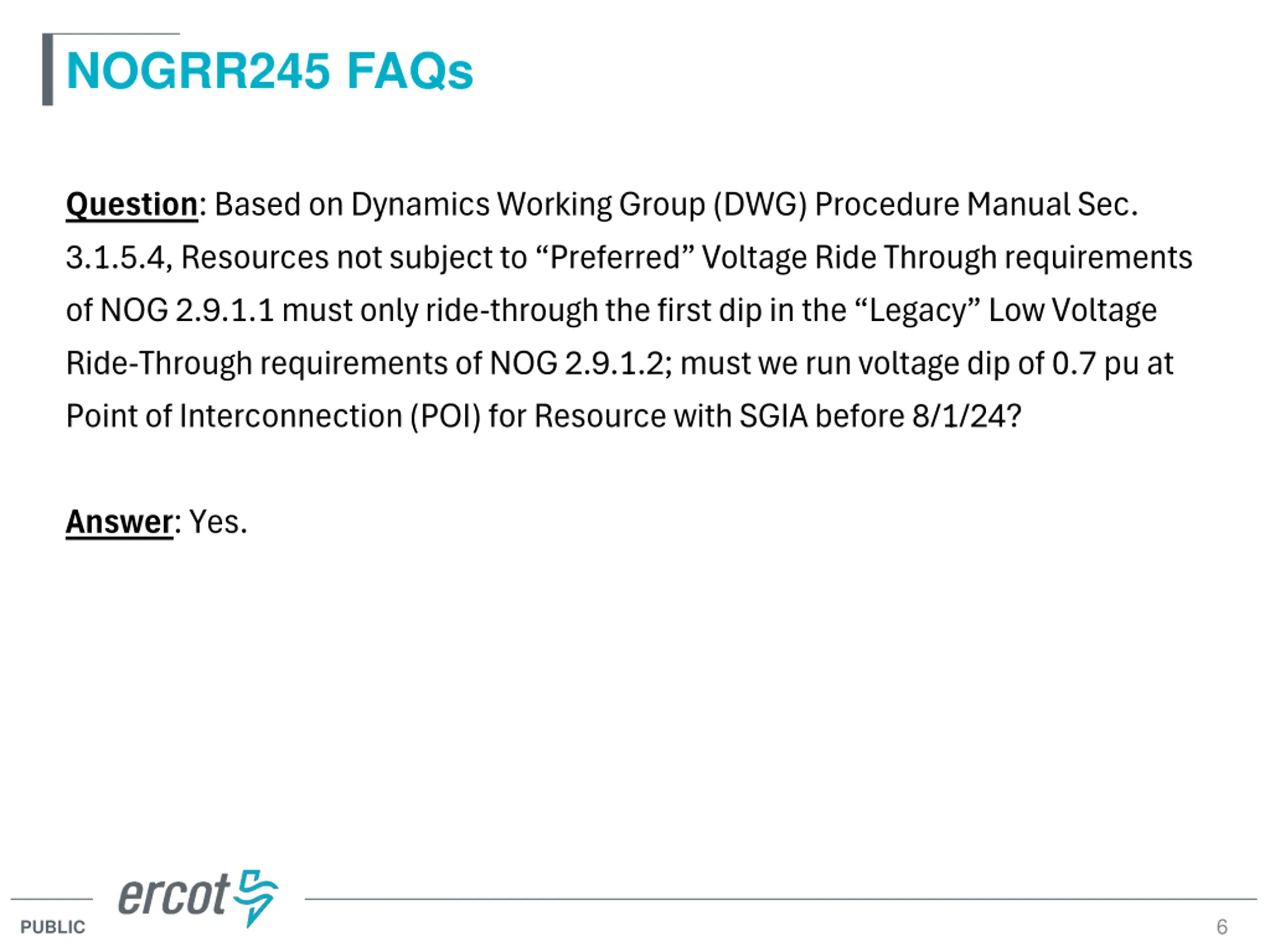 NOGRR245 FAQs

Question: Based on Dynamics Working Group (DWG) Procedure Manual Sec. 3.1.5.4, Resources not subject to “Preferred” Voltage Ride Through requirements of NOG 2.9.1.1 must only ride-through the first dip in the “Legacy” Low Voltage Ride-Through requirements of NOG 2.9.1.2; must we run voltage dip of 0.7 pu at Point of Interconnection (POI) for Resource with SGIA before 8/1/24?

Answer: Yes.

ercot

PUBLIC

6